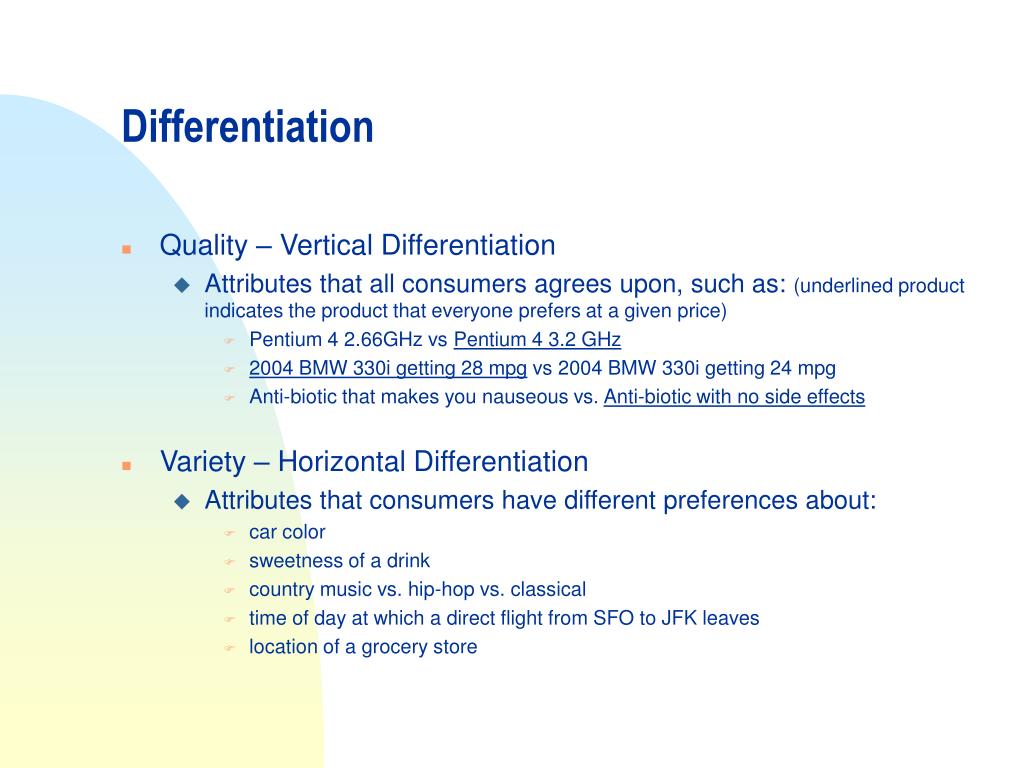 Differentiation

Quality – Vertical Differentiation

Attributes that all consumers agrees upon, such as: (underlined product indicates the product that everyone prefers at a given price)

Pentium 4 2.66GHz vs Pentium 4 3.2 GHz

2004 BMW 330i getting 28 mpg vs 2004 BMW 330i getting 24 mpg

Anti-biotic that makes you nauseous vs. Anti-biotic with no side effects

Variety – Horizontal Differentiation

Attributes that consumers have different preferences about:

car color

sweetness of a drink

country music vs. hip-hop vs. classical

time of day at which a direct flight from SFO to JFK leaves

location of a grocery store